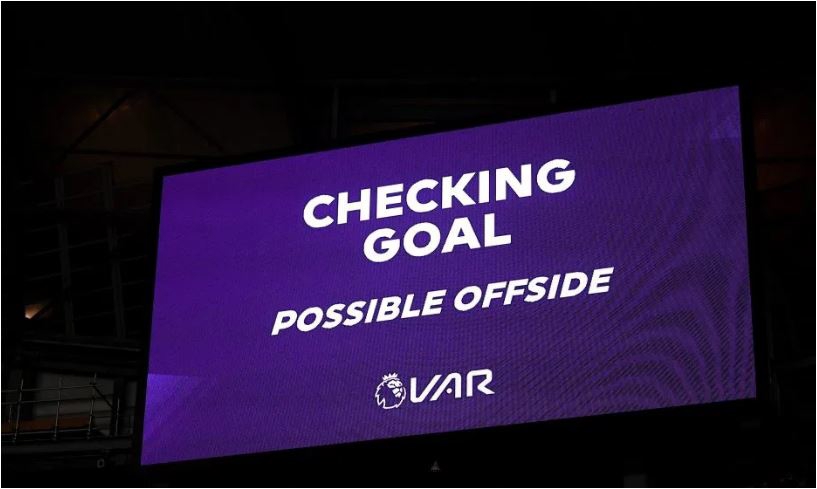 CHECKING
GOAL

POSSIBLE OFFSIDE

VAR